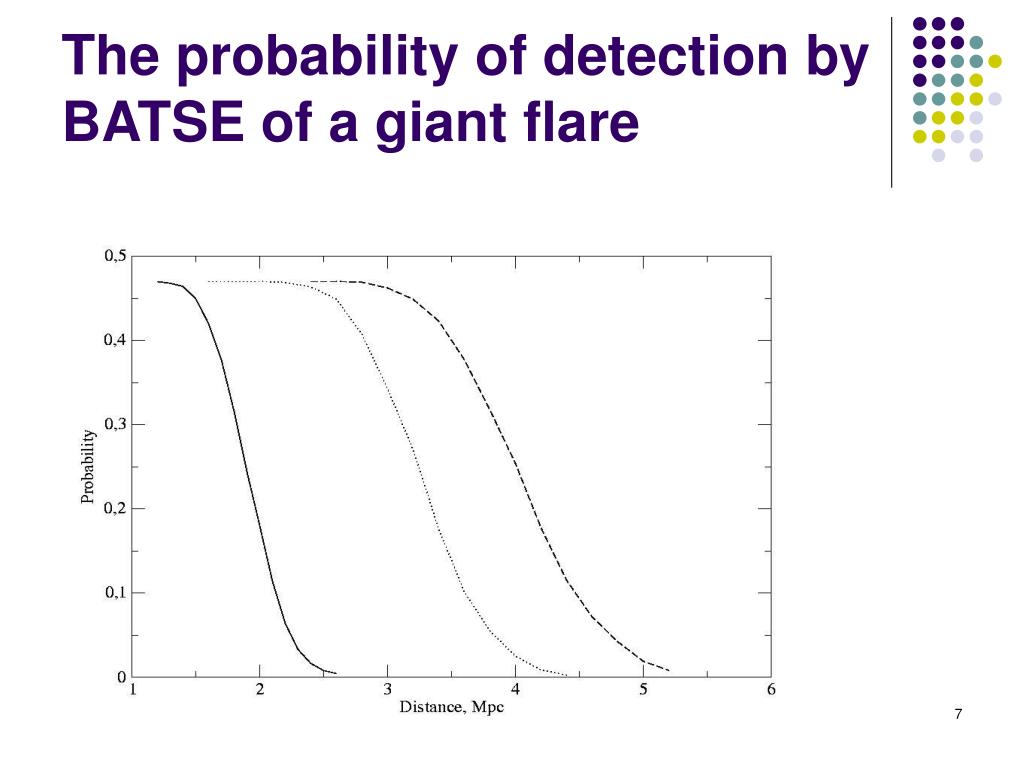 The probability of detection by BATSE of a giant flare

0,5
0,4
0,3
0,2
0,1
0
Probability
1
2
3
4
5
6
Distance, Mpc

7